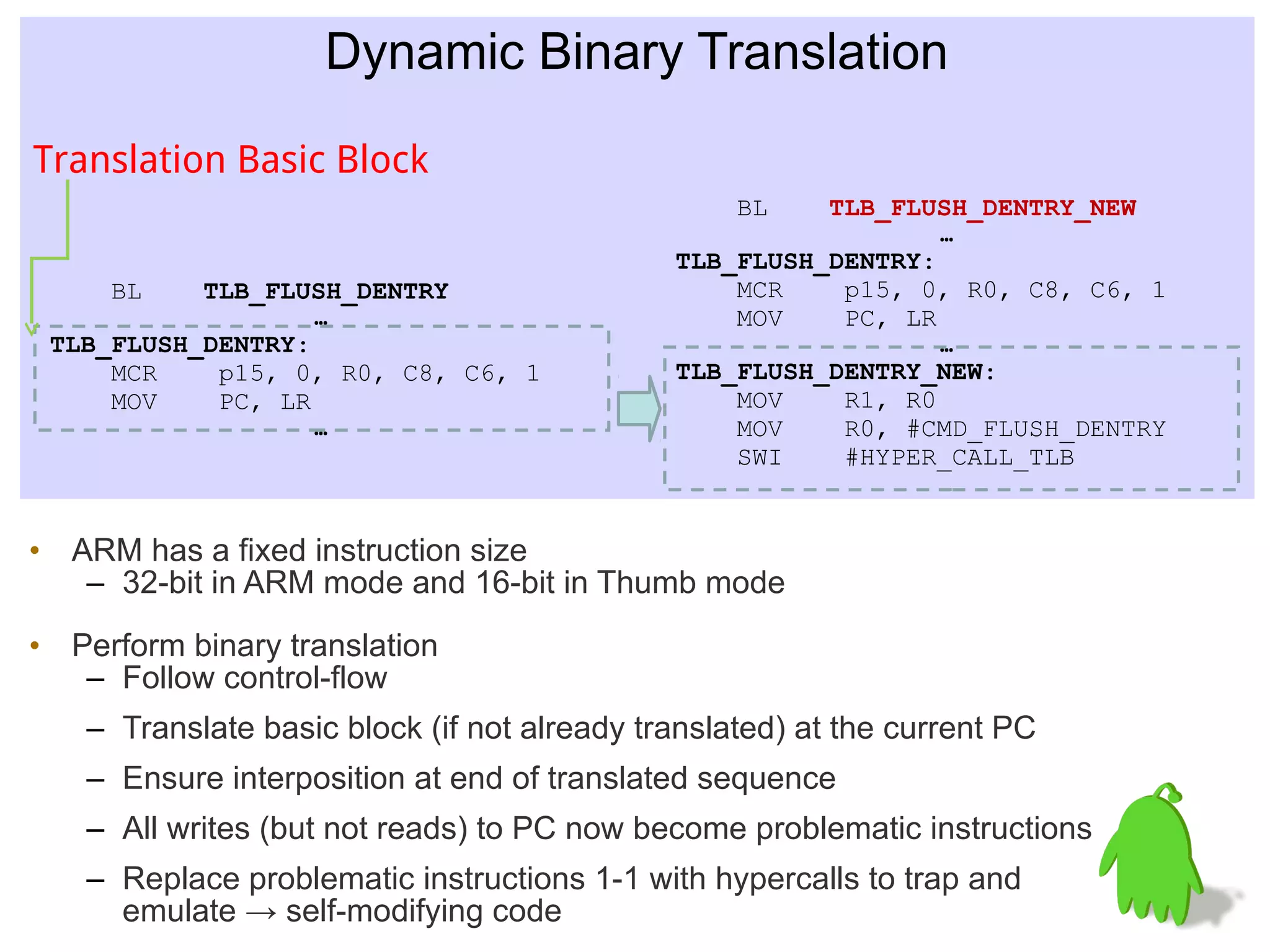 Dynamic Binary Translation

Translation Basic Block

BL TLB_FLUSH_DENTRY
…
TLB_FLUSH_DENTRY:
MCR p15, 0, R0, C8, C6, 1
MOV PC, LR
…

BL TLB_FLUSH_DENTRY_NEW
…
TLB_FLUSH_DENTRY:
MCR p15, 0, R0, C8, C6, 1
MOV PC, LR
…
TLB_FLUSH_DENTRY_NEW:
MOV R1, R0
MOV R0, #CMD_FLUSH_DENTRY
SWI #HYPER_CALL_TLB

• ARM has a fixed instruction size
– 32-bit in ARM mode and 16-bit in Thumb mode

• Perform binary translation
– Follow control-flow
– Translate basic block (if not already translated) at the current PC
– Ensure interposition at end of translated sequence
– All writes (but not reads) to PC now become problematic instructions
– Replace problematic instructions 1-1 with hypercalls to trap and emulate → self-modifying code